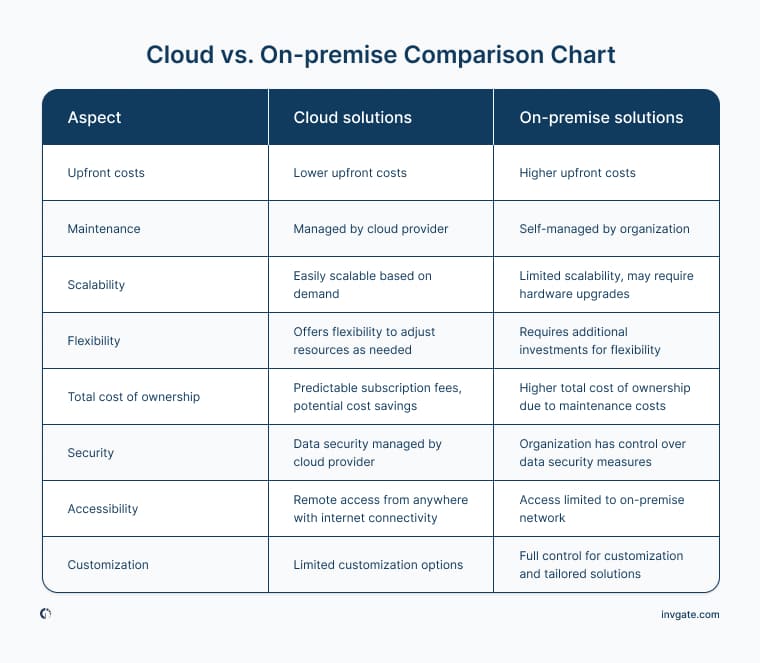 Cloud vs. On-premise Comparison Chart

| Aspect | Cloud solutions | On-premise solutions |
|---|---|---|
| Upfront costs | Lower upfront costs | Higher upfront costs |
| Maintenance | Managed by cloud provider | Self-managed by organization |
| Scalability | Easily scalable based on demand | Limited scalability, may require hardware upgrades |
| Flexibility | Offers flexibility to adjust resources as needed | Requires additional investments for flexibility |
| Total cost of ownership | Predictable subscription fees, potential cost savings | Higher total cost of ownership due to maintenance costs |
| Security | Data security managed by cloud provider | Organization has control over data security measures |
| Accessibility | Remote access from anywhere with internet connectivity | Access limited to on-premise network |
| Customization | Limited customization options | Full control for customization and tailored solutions |

invgate.com